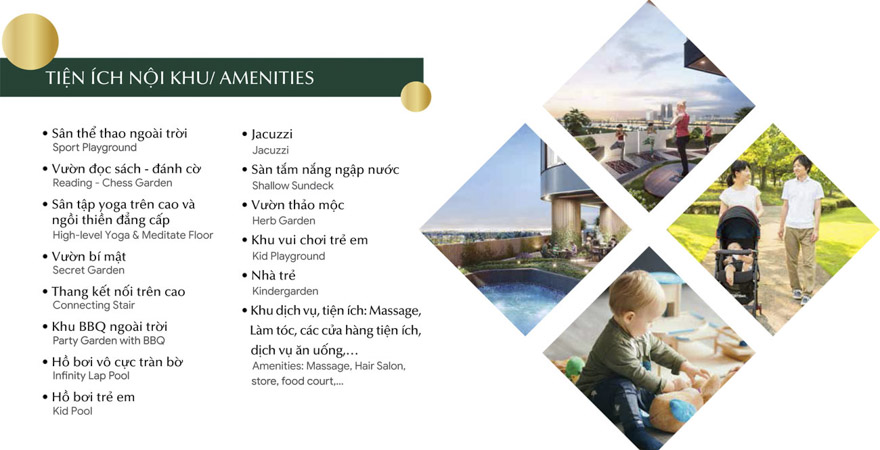 TIỆN ÍCH NỘI KHU/ AMENITIES

• Sân thể thao ngoài trời
Sport Playground

• Vườn đọc sách - đánh cờ
Reading - Chess Garden

• Sân tập yoga trên cao và ngồi thiền đẳng cấp
High-level Yoga & Meditate Floor

• Vườn bí mật
Secret Garden

• Thang kết nối trên cao
Connecting Stair

• Khu BBQ ngoài trời
Party Garden with BBQ

• Hồ bơi vô cực tràn bờ
Infinity Lap Pool

• Hồ bơi trẻ em
Kid Pool

• Jacuzzi
Jacuzzi

• Sàn tắm nắng ngập nước
Shallow Sundeck

• Vườn thảo mộc
Herb Garden

• Khu vui chơi trẻ em
Kid Playground

• Nhà trẻ
Kindergarden

• Khu dịch vụ, tiện ích: Massage, Làm tóc, các cửa hàng tiện ích, dịch vụ ăn uống,...
Amenities: Massage, Hair Salon, store, food court,...